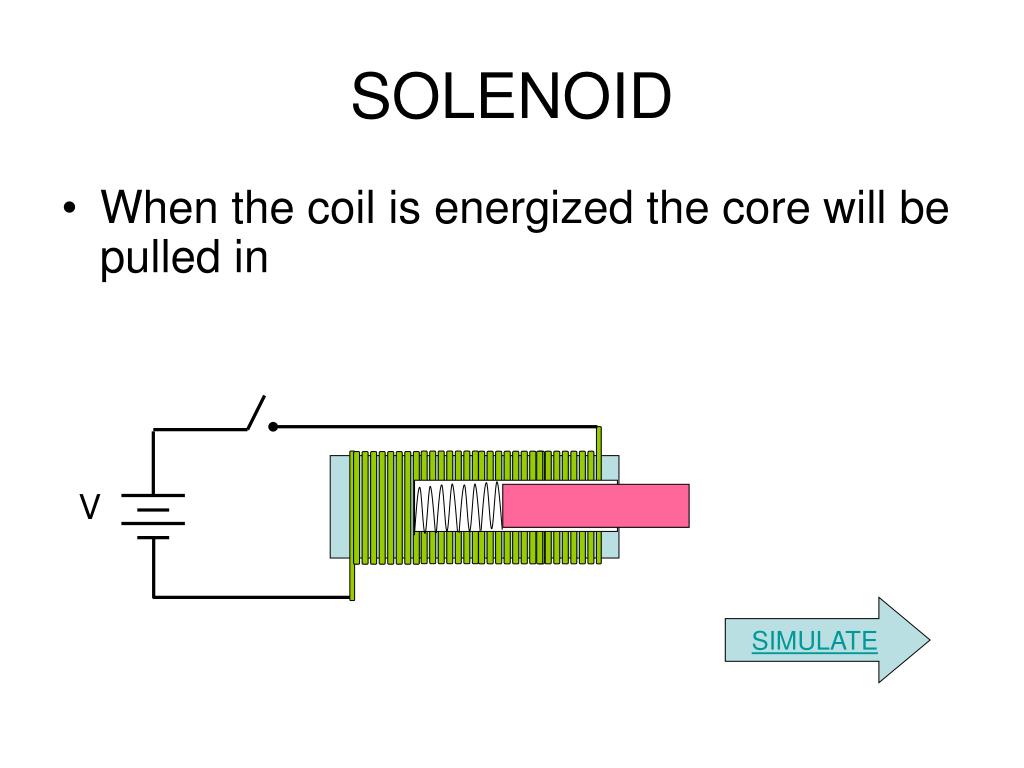 SOLENOID

• When the coil is energized the core will be pulled in

V

SIMULATE